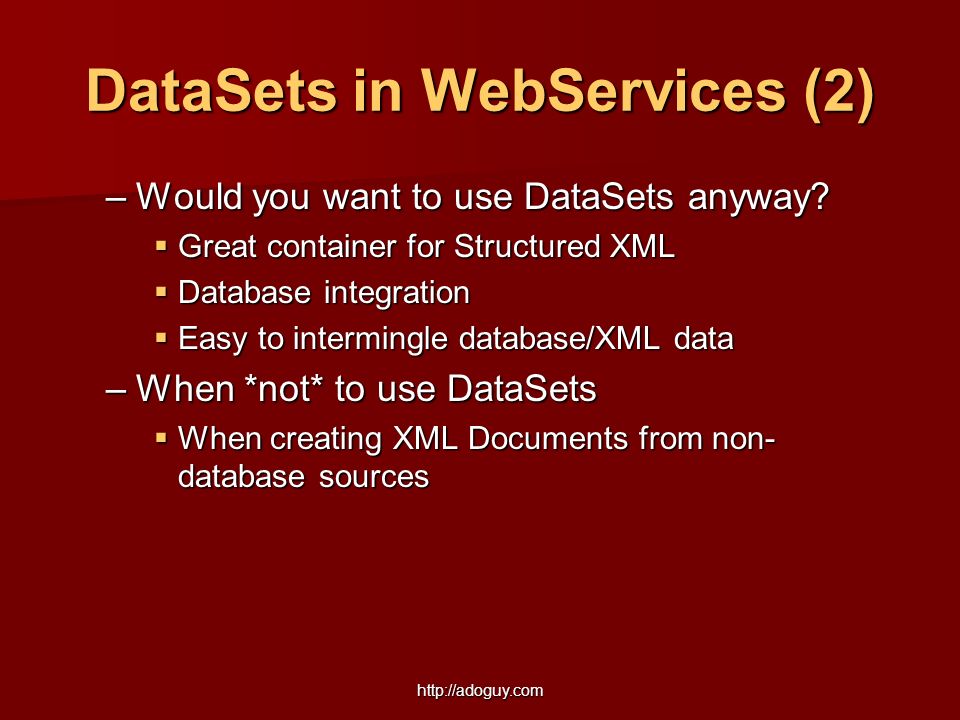 DataSets in WebServices (2)

– Would you want to use DataSets anyway?
▪ Great container for Structured XML
▪ Database integration
▪ Easy to intermingle database/XML data

– When *not* to use DataSets
▪ When creating XML Documents from non-database sources

http://adoguy.com